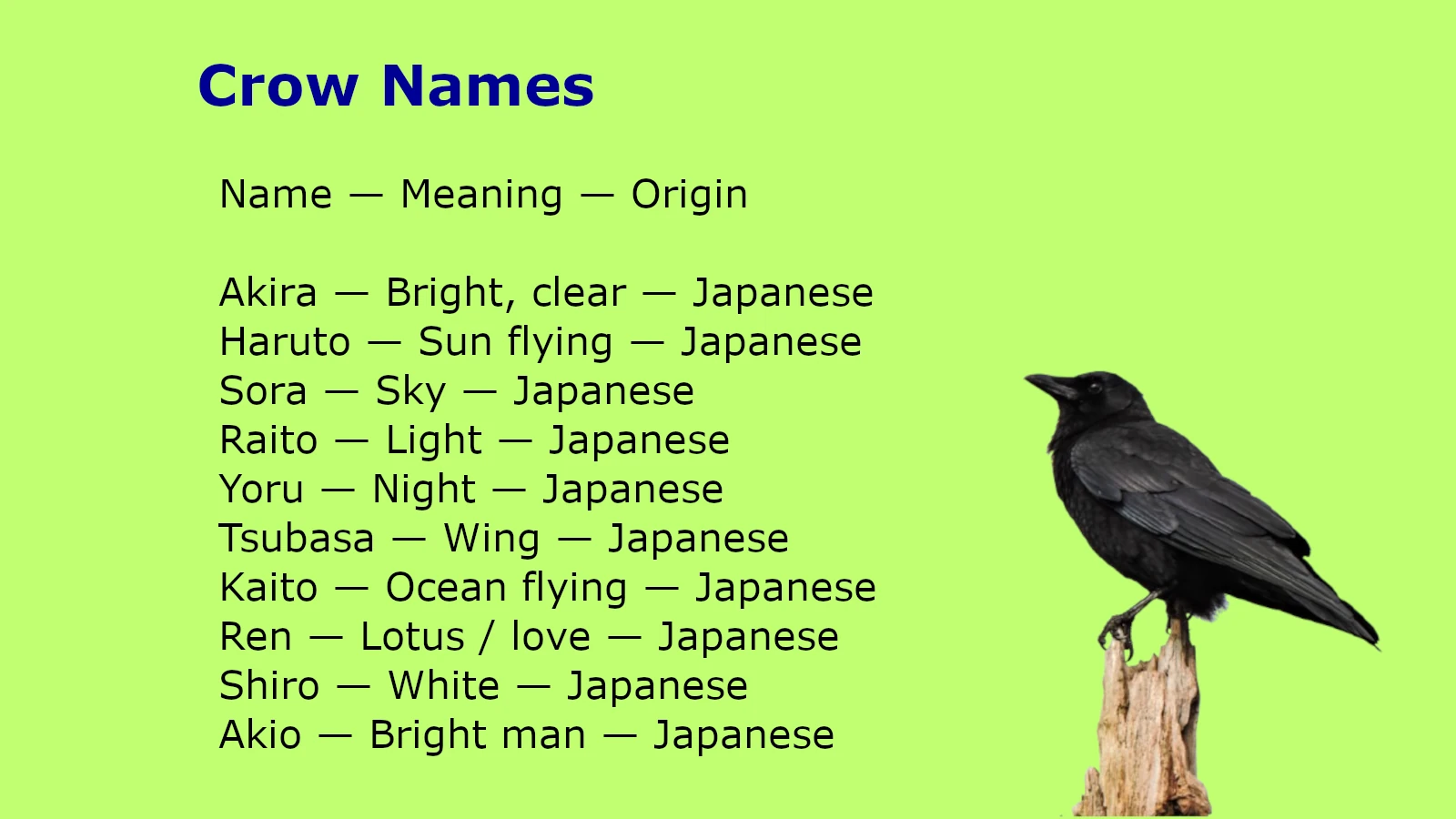 Crow Names

Name — Meaning — Origin

Akira — Bright, clear — Japanese
Haruto — Sun flying — Japanese
Sora — Sky — Japanese
Raito — Light — Japanese
Yoru — Night — Japanese
Tsubasa — Wing — Japanese
Kaito — Ocean flying — Japanese
Ren — Lotus / love — Japanese
Shiro — White — Japanese
Akio — Bright man — Japanese